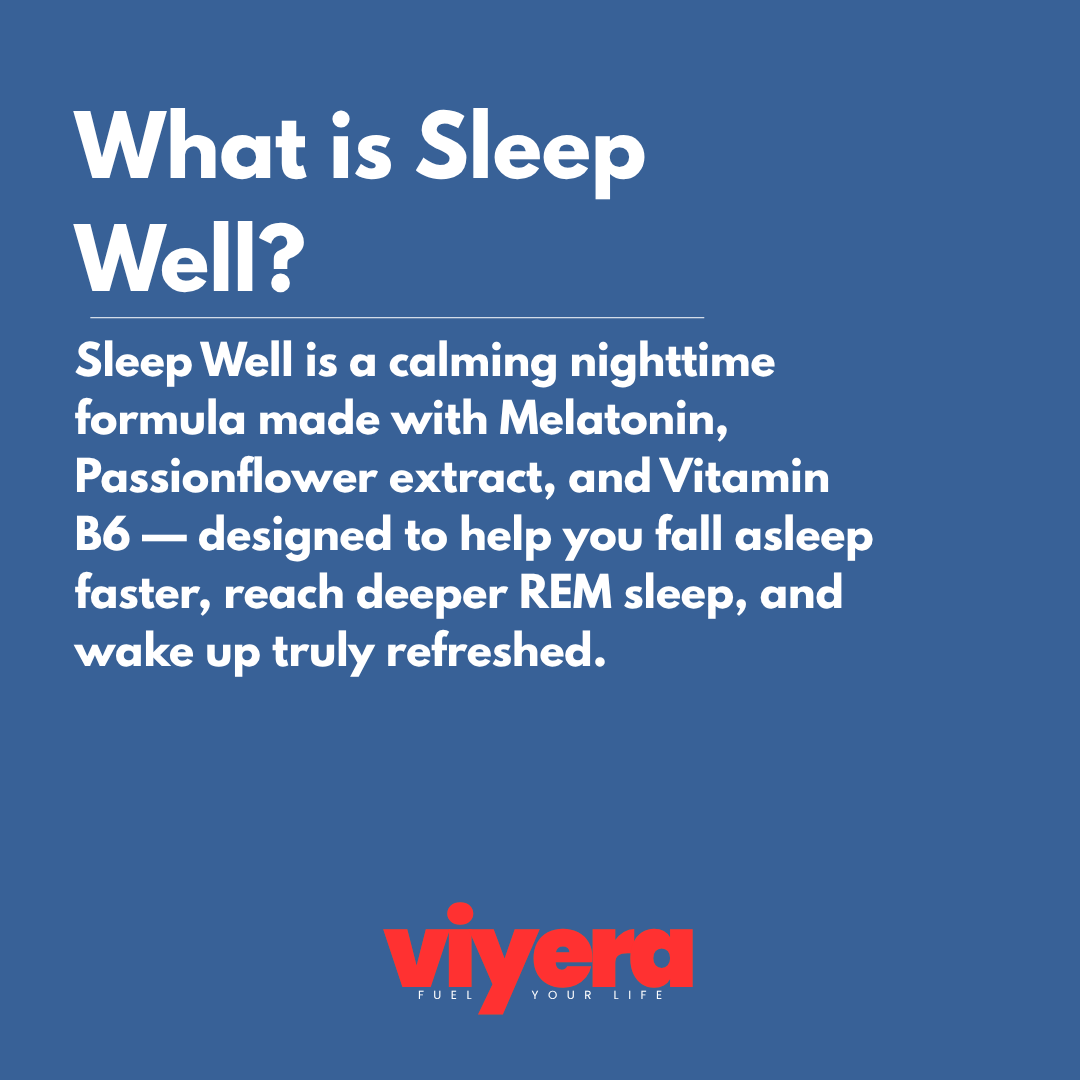 What is Sleep Well?

Sleep Well is a calming nighttime formula made with Melatonin, Passionflower extract, and Vitamin B6 — designed to help you fall asleep faster, reach deeper REM sleep, and wake up truly refreshed.

viyera
FUEL YOUR LIFE